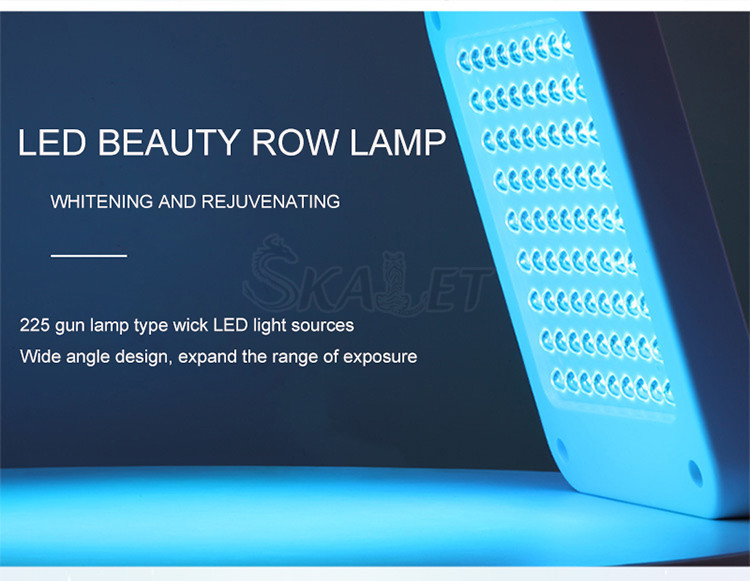 LED BEAUTY ROW LAMP

WHITENING AND REJUVENATING

SKALET

225 gun lamp type wick LED light sources

Wide angle design, expand the range of exposure